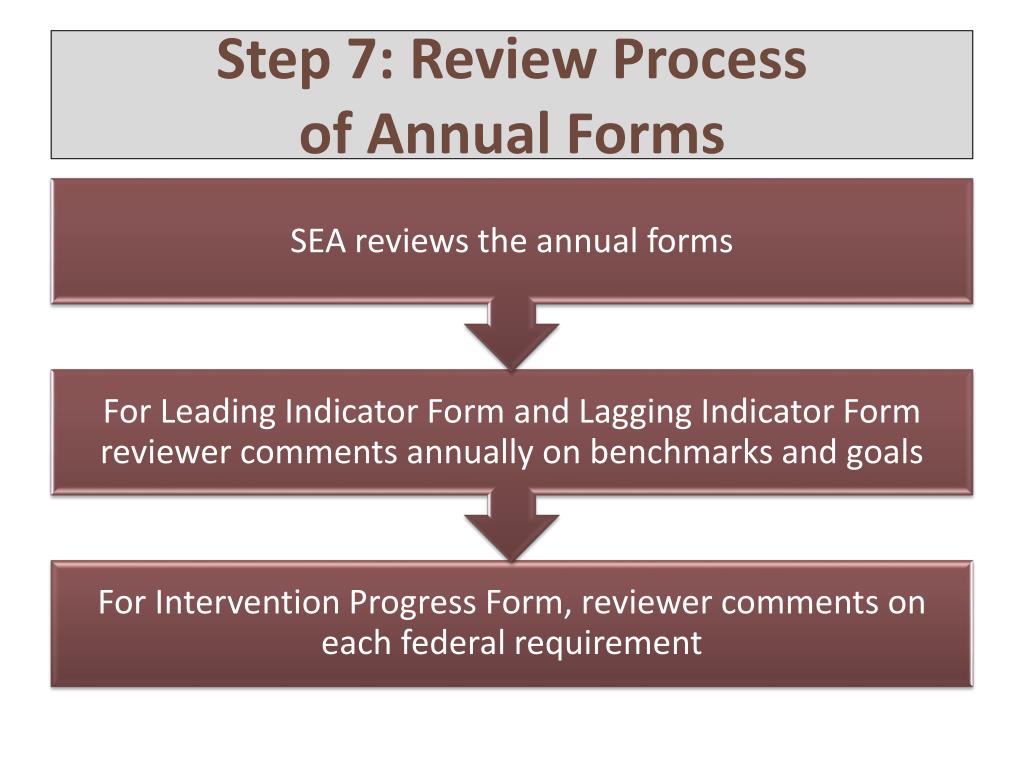 Step 7: Review Process of Annual Forms

SEA reviews the annual forms

For Leading Indicator Form and Lagging Indicator Form reviewer comments annually on benchmarks and goals

For Intervention Progress Form, reviewer comments on each federal requirement